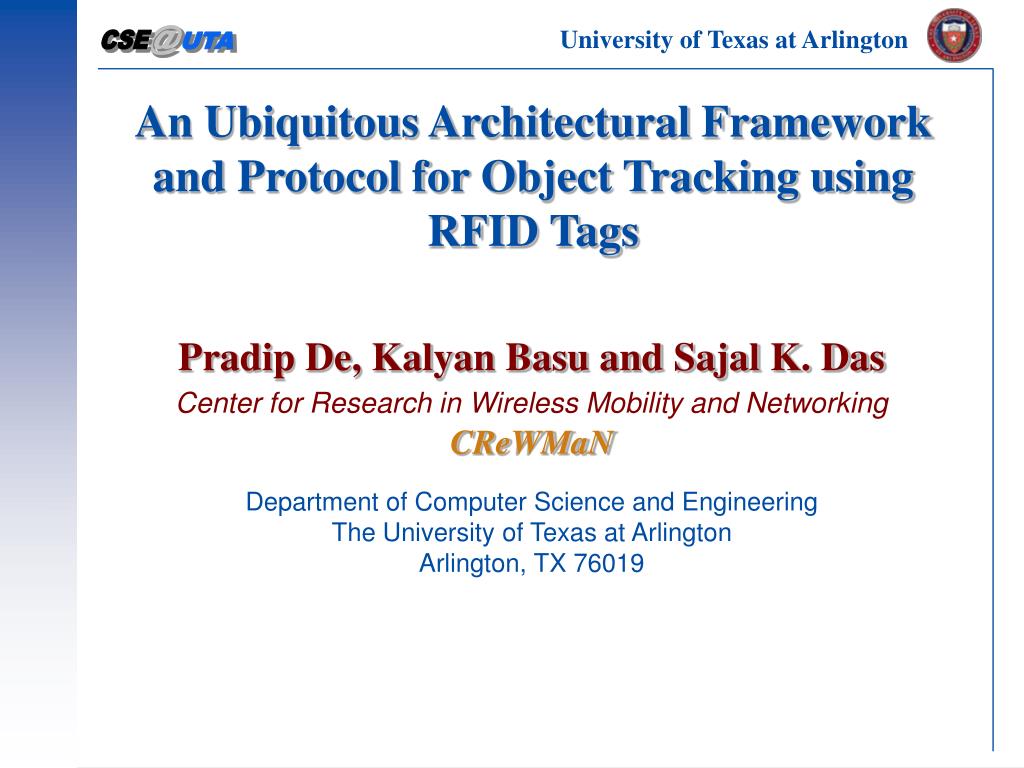 CSE@UTA

University of Texas at Arlington

An Ubiquitous Architectural Framework and Protocol for Object Tracking using RFID Tags

Pradip De, Kalyan Basu and Sajal K. Das
Center for Research in Wireless Mobility and Networking
CReWMaN

Department of Computer Science and Engineering
The University of Texas at Arlington
Arlington, TX 76019